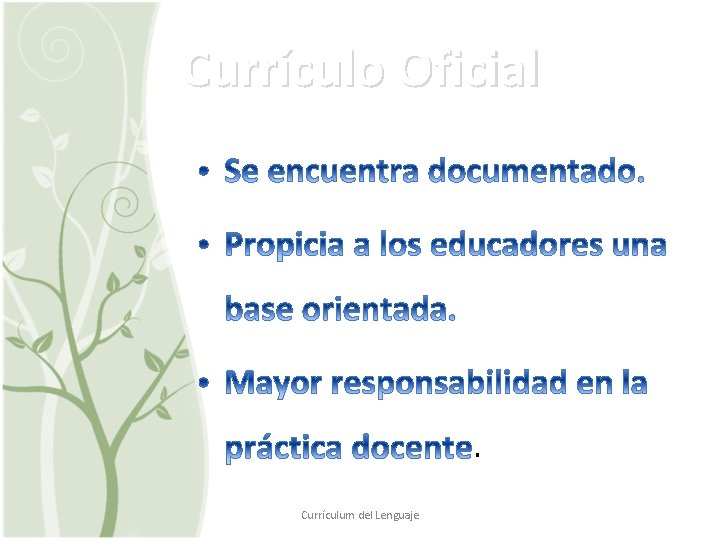 Currículo Oficial

• Se encuentra documentado.

• Propicia a los educadores una base orientada.

• Mayor responsabilidad en la práctica docente.

Currículum del Lenguaje